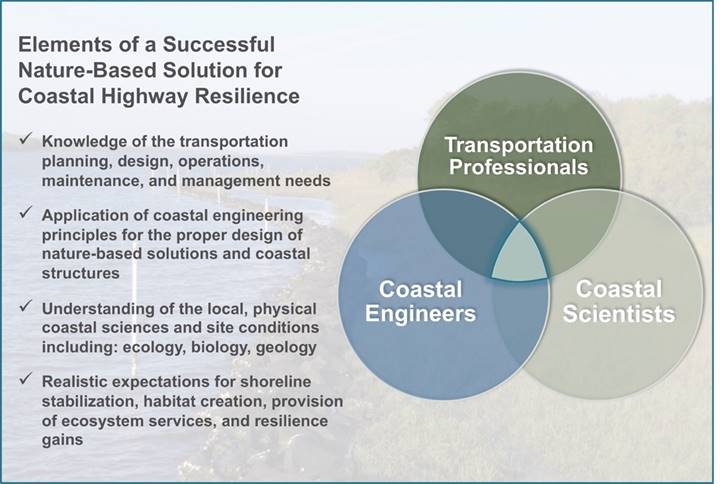 Elements of a Successful Nature-Based Solution for Coastal Highway Resilience

✓ Knowledge of the transportation planning, design, operations, maintenance, and management needs

✓ Application of coastal engineering principles for the proper design of nature-based solutions and coastal structures

✓ Understanding of the local, physical coastal sciences and site conditions including: ecology, biology, geology

✓ Realistic expectations for shoreline stabilization, habitat creation, provision of ecosystem services, and resilience gains

Transportation Professionals

Coastal Engineers

Coastal Scientists